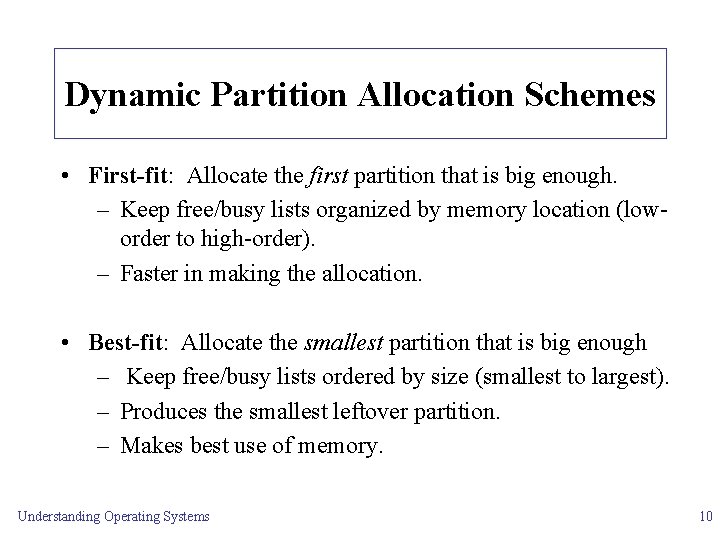 Dynamic Partition Allocation Schemes

• First-fit: Allocate the first partition that is big enough.
– Keep free/busy lists organized by memory location (low-order to high-order).
– Faster in making the allocation.

• Best-fit: Allocate the smallest partition that is big enough
– Keep free/busy lists ordered by size (smallest to largest).
– Produces the smallest leftover partition.
– Makes best use of memory.

Understanding Operating Systems

10